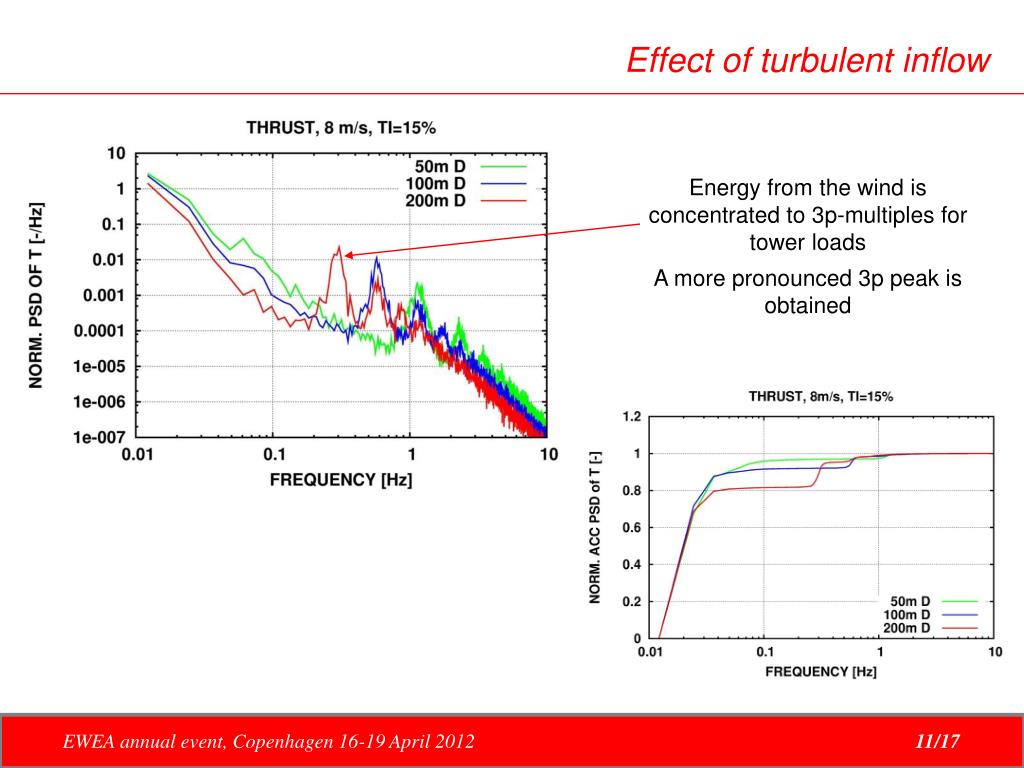 Effect of turbulent inflow

THRUST, 8 m/s, TI=15%

50m D
100m D
200m D

NORM. PSD OF T [-/Hz]

10
1
0.1
0.01
0.001
0.0001
1e-005
1e-006
1e-007

0.01 0.1 1 10

FREQUENCY [Hz]

Energy from the wind is concentrated to 3p-multiples for tower loads

A more pronounced 3p peak is obtained

THRUST, 8m/s, TI=15%

NORM. ACC PSD of T [-]

1.2
1
0.8
0.6
0.4
0.2
0

50m D
100m D
200m D

0.01 0.1 1 10

FREQUENCY [Hz]

EWEA annual event, Copenhagen 16-19 April 2012

11/17